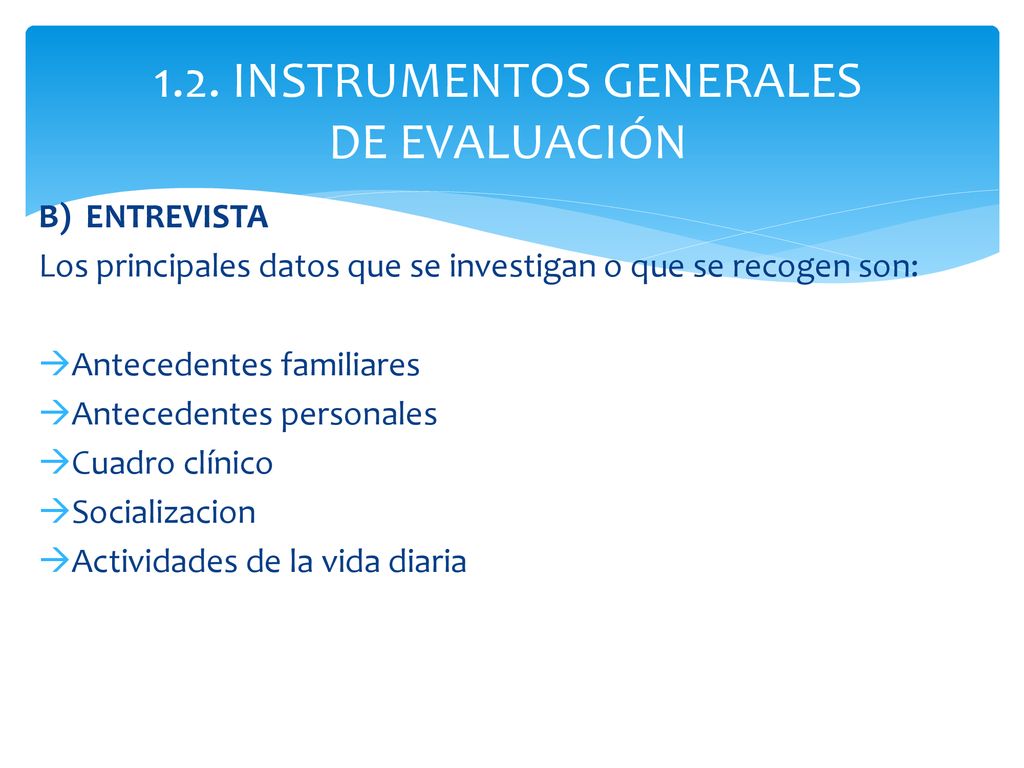 1.2. INSTRUMENTOS GENERALES DE EVALUACIÓN

B) ENTREVISTA
Los principales datos que se investigan o que se recogen son:

→Antecedentes familiares
→Antecedentes personales
→Cuadro clínico
→Socializacion
→Actividades de la vida diaria